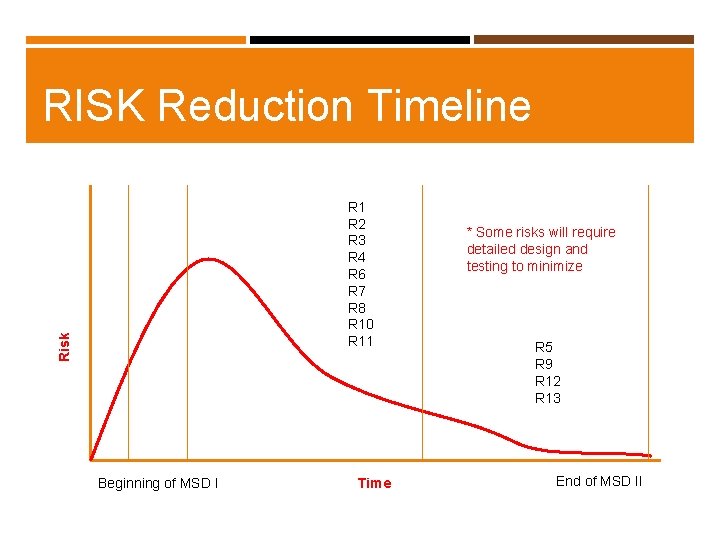 RISK Reduction Timeline

Risk

R1
R2
R3
R4
R6
R7
R8
R10
R11

* Some risks will require detailed design and testing to minimize

R5
R9
R12
R13

Beginning of MSD I

Time

End of MSD II